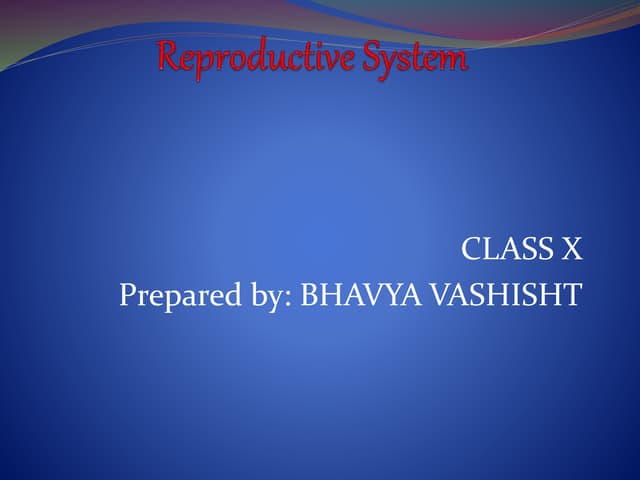 Reproductive System

CLASS X
Prepared by: BHAVYA VASHISHT